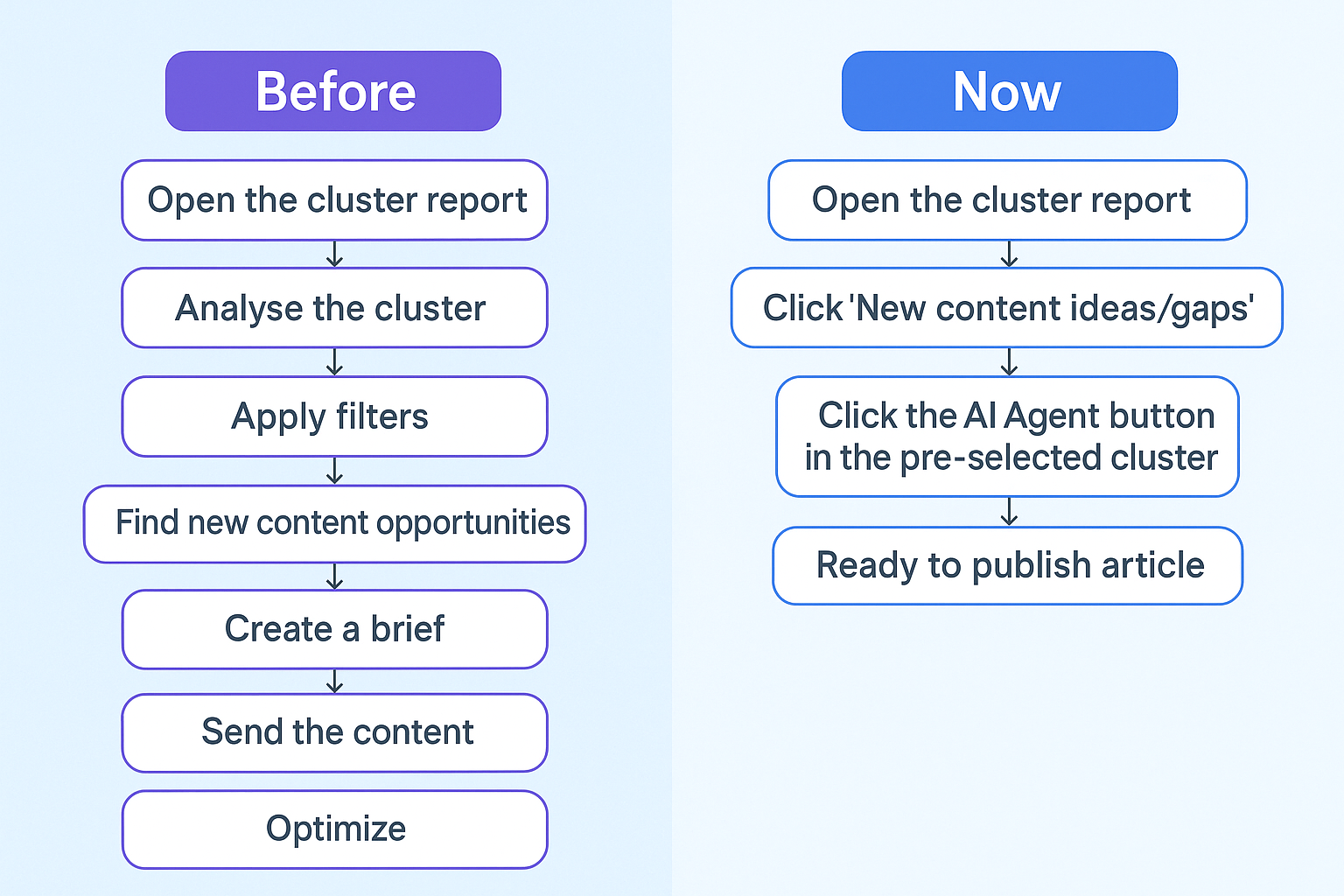 Before

Open the cluster report

Analyse the cluster

Apply filters

Find new content opportunities

Create a brief

Send the content

Optimize

Now

Open the cluster report

Click 'New content ideas/gaps'

Click the AI Agent button in the pre-selected cluster

Ready to publish article